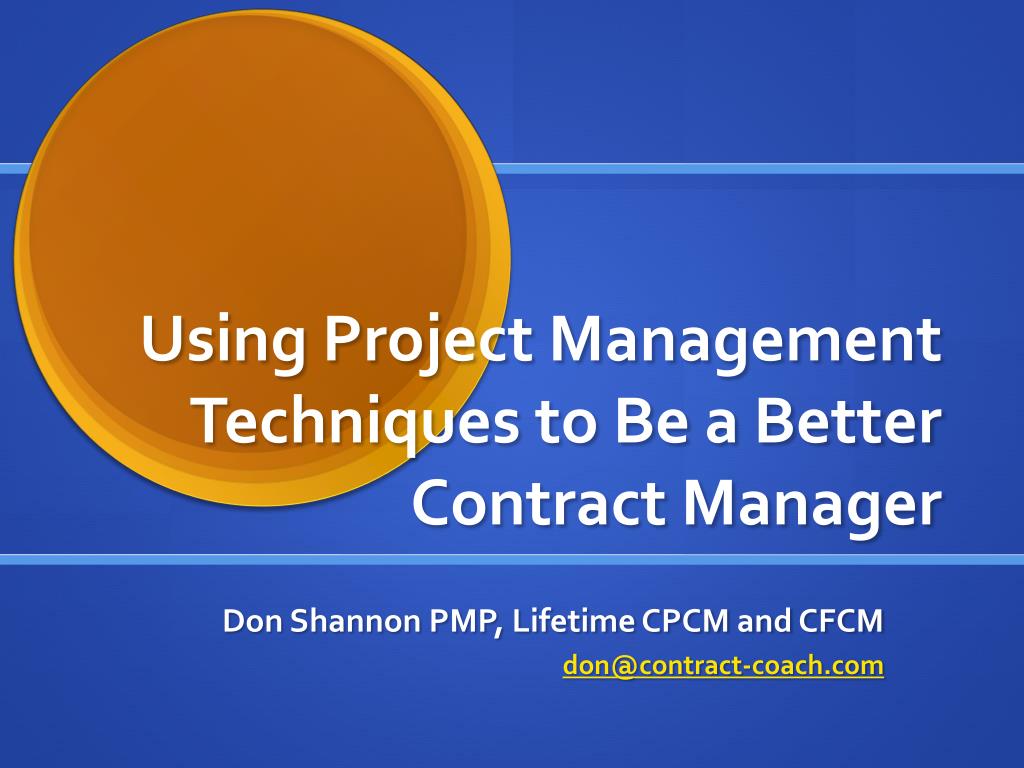 Using Project Management Techniques to Be a Better Contract Manager

Don Shannon PMP, Lifetime CPCM and CFCM
don@contract-coach.com